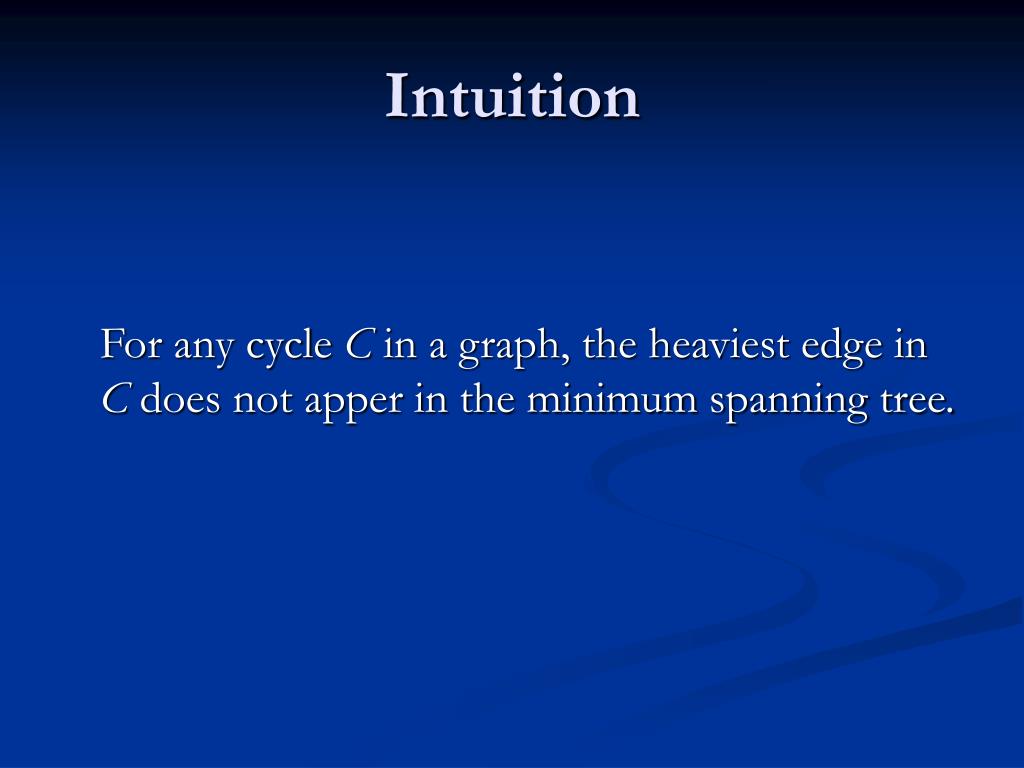 Intuition

For any cycle $C$ in a graph, the heaviest edge in $C$ does not apper in the minimum spanning tree.